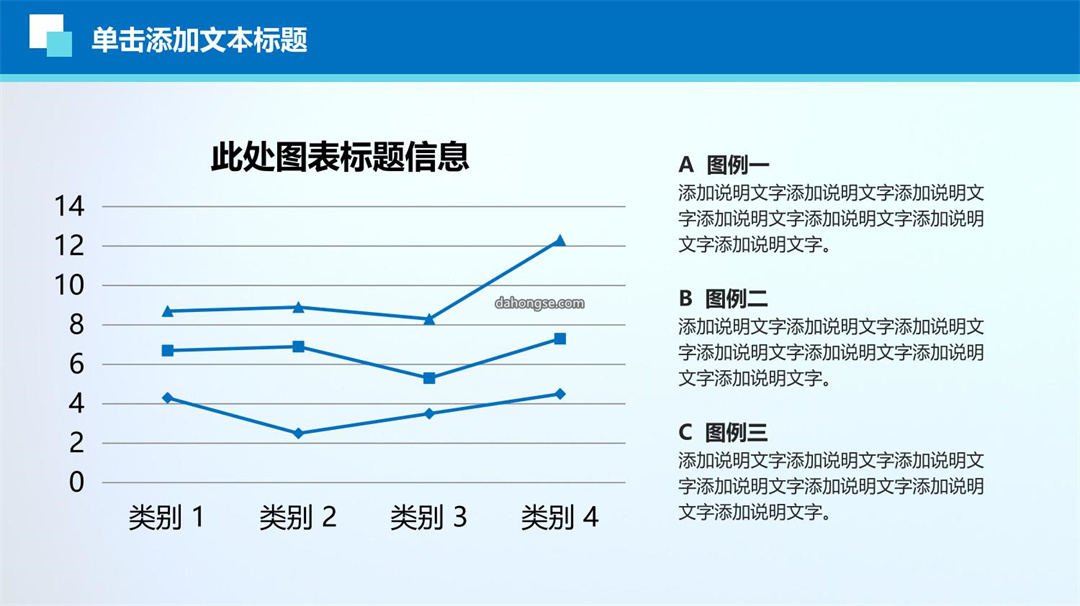 单击添加文本标题

此处图表标题信息

14
12
10
8
6
4
2
0

dahongse.com

类别 1 类别 2 类别 3 类别 4

A 图例一
添加说明文字添加说明文字添加说明文字添加说明文字添加说明文字添加说明文字添加说明文字。

B 图例二
添加说明文字添加说明文字添加说明文字添加说明文字添加说明文字添加说明文字添加说明文字。

C 图例三
添加说明文字添加说明文字添加说明文字添加说明文字添加说明文字添加说明文字添加说明文字。